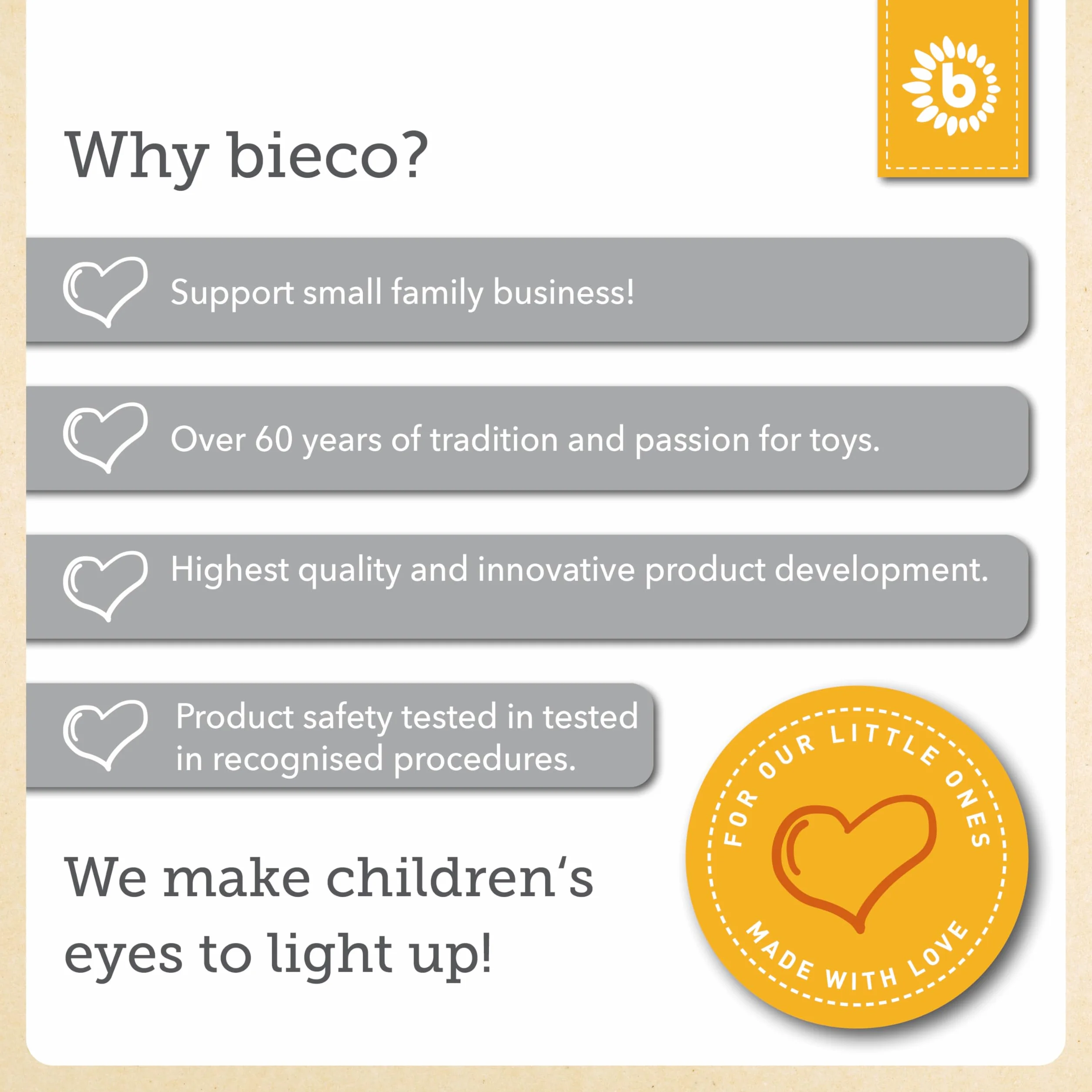 b

Why bieco?

Support small family business!

Over 60 years of tradition and passion for toys.

Highest quality and innovative product development.

Product safety tested in tested in recognised procedures.

We make children's eyes to light up!

FOR OUR LITTLE ONES
MADE WITH LOVE